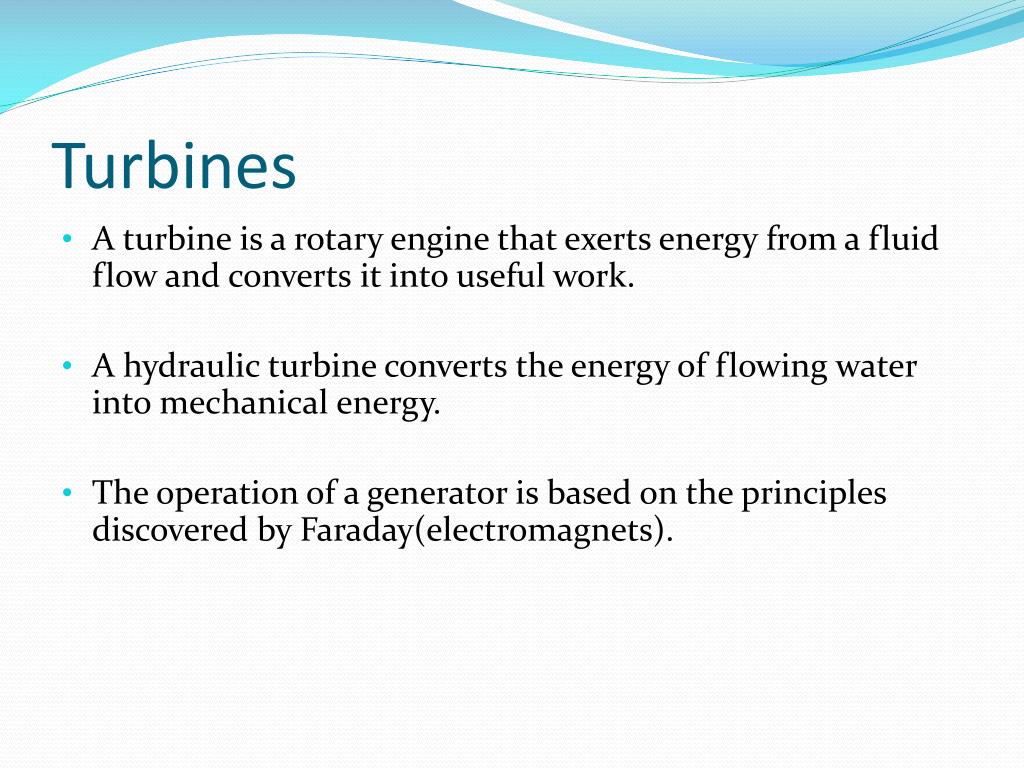 Turbines

• A turbine is a rotary engine that exerts energy from a fluid flow and converts it into useful work.

• A hydraulic turbine converts the energy of flowing water into mechanical energy.

• The operation of a generator is based on the principles discovered by Faraday(electromagnets).